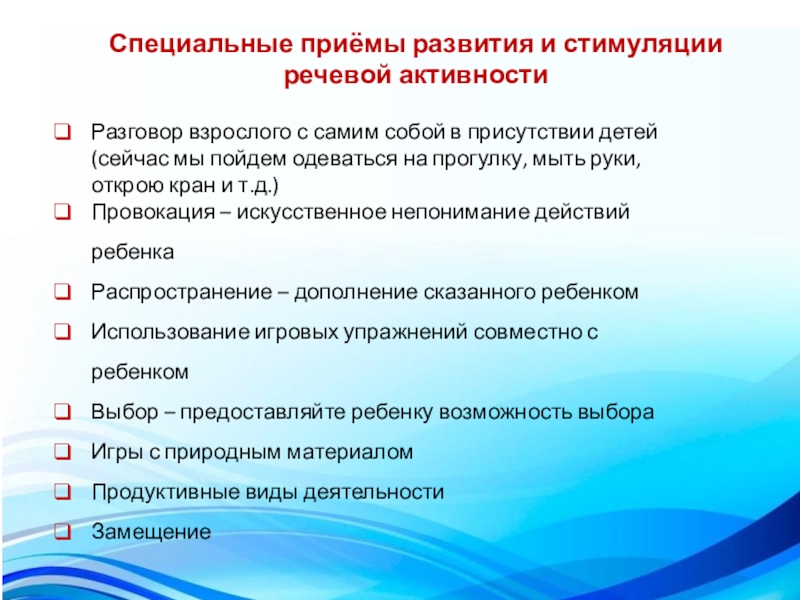 Специальные приёмы развития и стимуляции речевой активности

❑ Разговор взрослого с самим собой в присутствии детей (сейчас мы пойдем одеваться на прогулку, мыть руки, открою кран и т.д.)
❑ Провокация – искусственное непонимание действий ребенка
❑ Распространение – дополнение сказанного ребенком
❑ Использование игровых упражнений совместно с ребенком
❑ Выбор – предоставляйте ребенку возможность выбора
❑ Игры с природным материалом
❑ Продуктивные виды деятельности
❑ Замещение